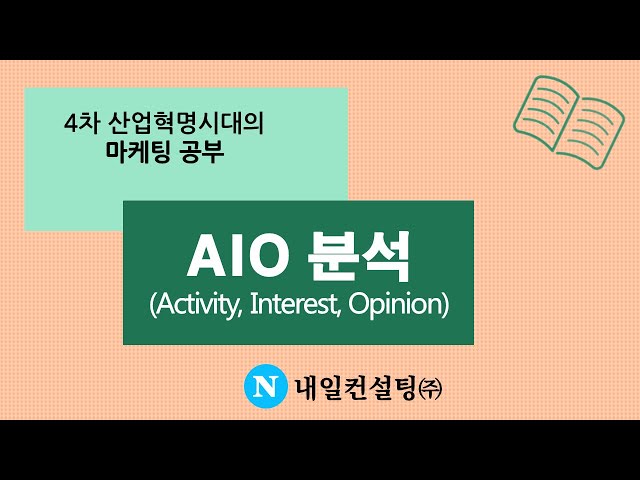 4차 산업혁명시대의
마케팅 공부

AIO 분석
(Activity, Interest, Opinion)

N 내일컨설팅㈜